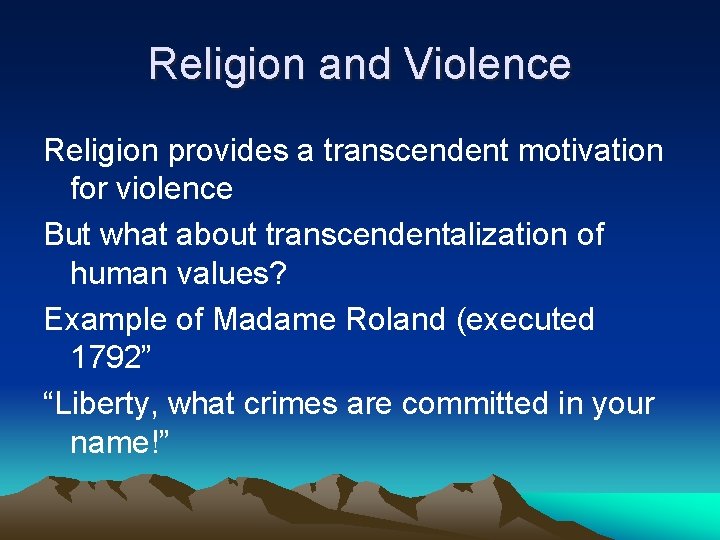 Religion and Violence

Religion provides a transcendent motivation for violence

But what about transcendentalization of human values?

Example of Madame Roland (executed 1792”

“Liberty, what crimes are committed in your name!”